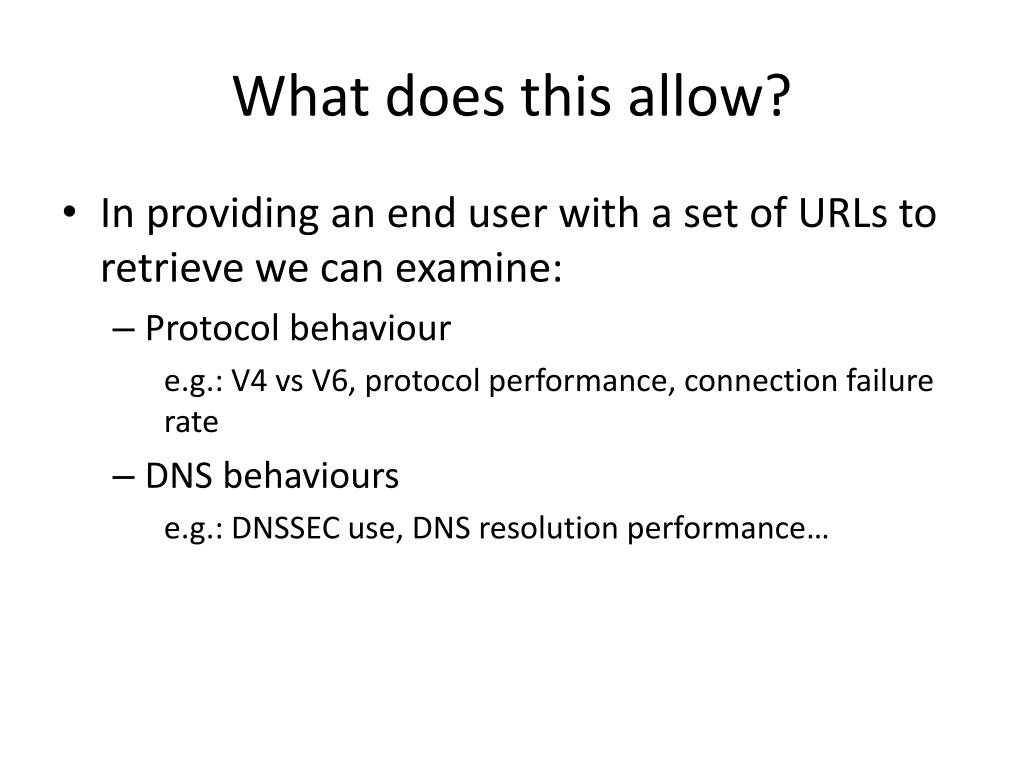 What does this allow?

• In providing an end user with a set of URLs to retrieve we can examine:

– Protocol behaviour

e.g.: V4 vs V6, protocol performance, connection failure rate

– DNS behaviours

e.g.: DNSSEC use, DNS resolution performance…